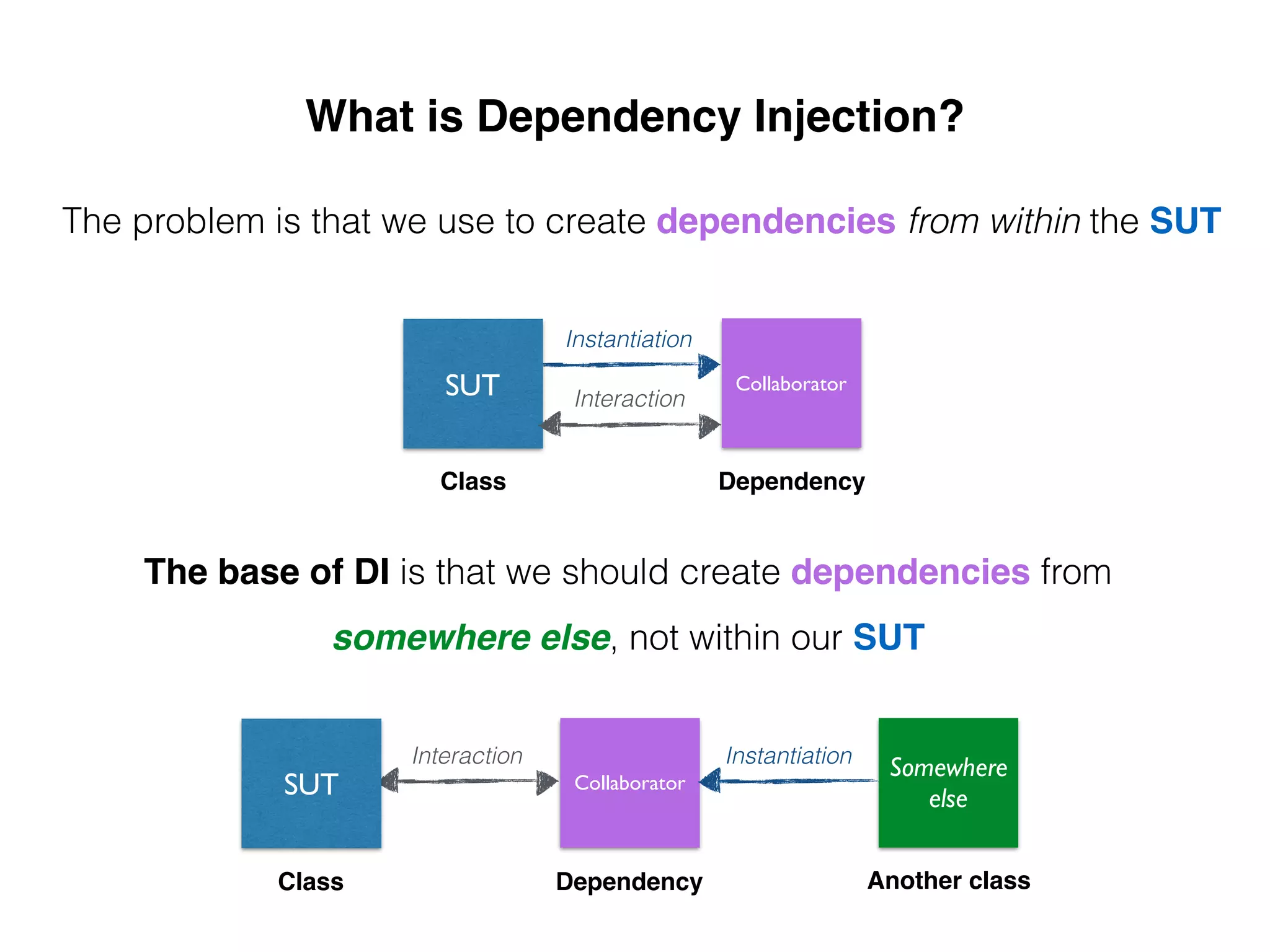 What is Dependency Injection?

The problem is that we use to create dependencies from within the SUT

SUT

Instantiation

Interaction

Collaborator

Class

Dependency

The base of DI is that we should create dependencies from somewhere else, not within our SUT

SUT

Interaction

Collaborator

Instantiation

Somewhere else

Class

Dependency

Another class